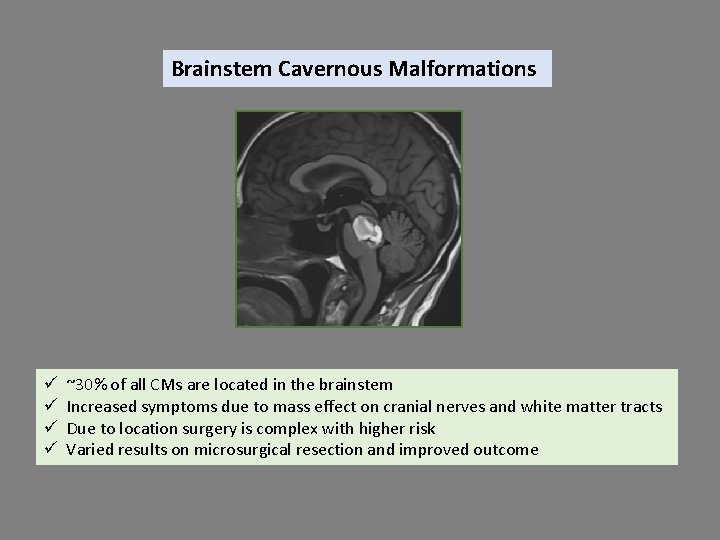 Brainstem Cavernous Malformations

✓ ~30% of all CMs are located in the brainstem
✓ Increased symptoms due to mass effect on cranial nerves and white matter tracts
✓ Due to location surgery is complex with higher risk
✓ Varied results on microsurgical resection and improved outcome